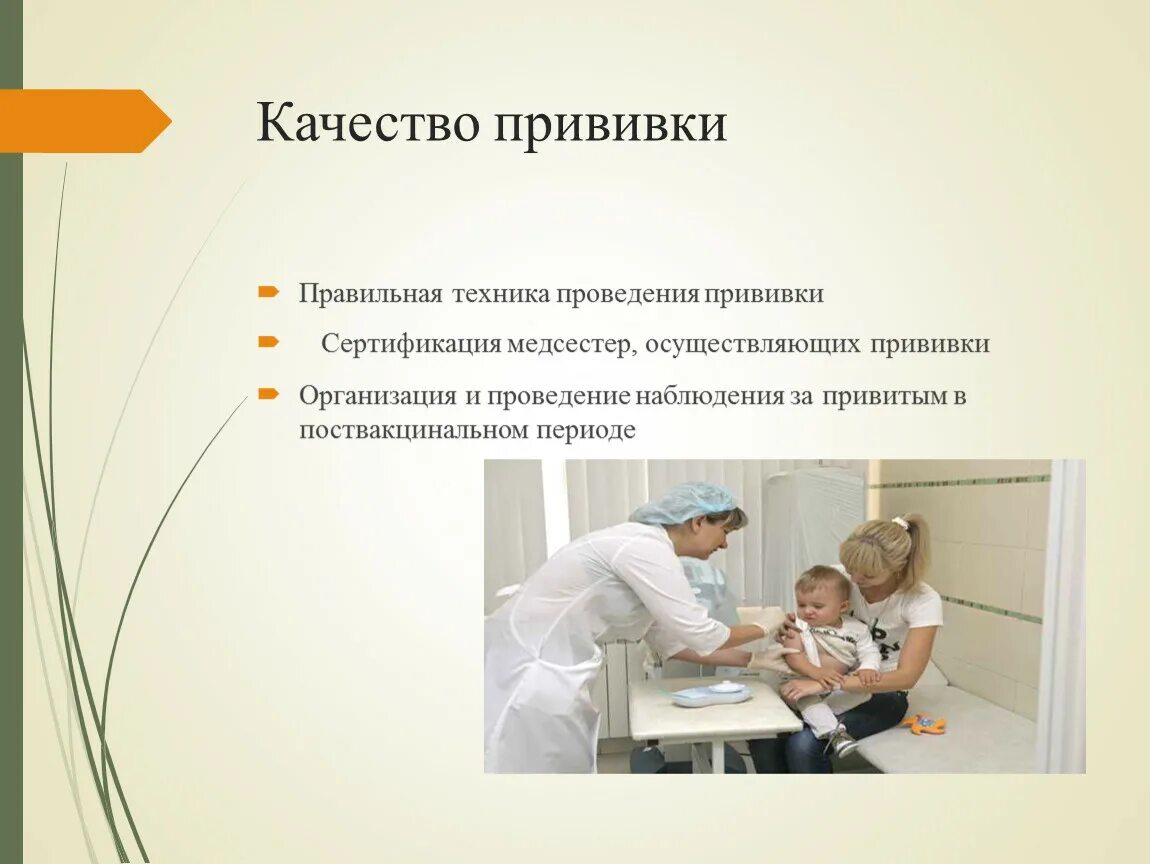 Качество прививки

Правильная техника проведения прививки

Сертификация медсестер, осуществляющих прививки

Организация и проведение наблюдения за привитым в поствакцинальном периоде